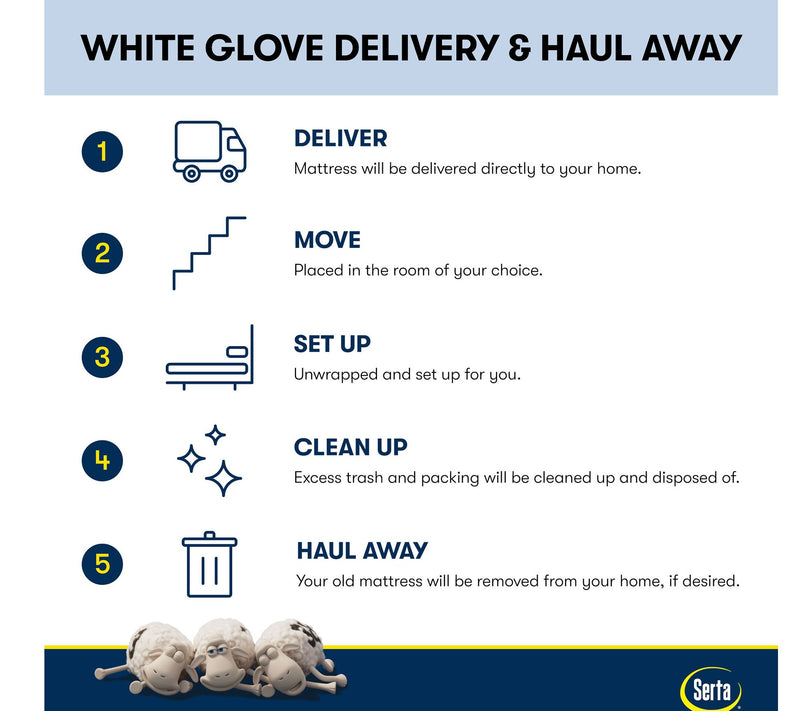 WHITE GLOVE DELIVERY & HAUL AWAY

1

DELIVER

Mattress will be delivered directly to your home.

2

MOVE

Placed in the room of your choice.

3

SET UP

Unwrapped and set up for you.

4

CLEAN UP

Excess trash and packing will be cleaned up and disposed of.

5

HAUL AWAY

Your old mattress will be removed from your home, if desired.

Serta